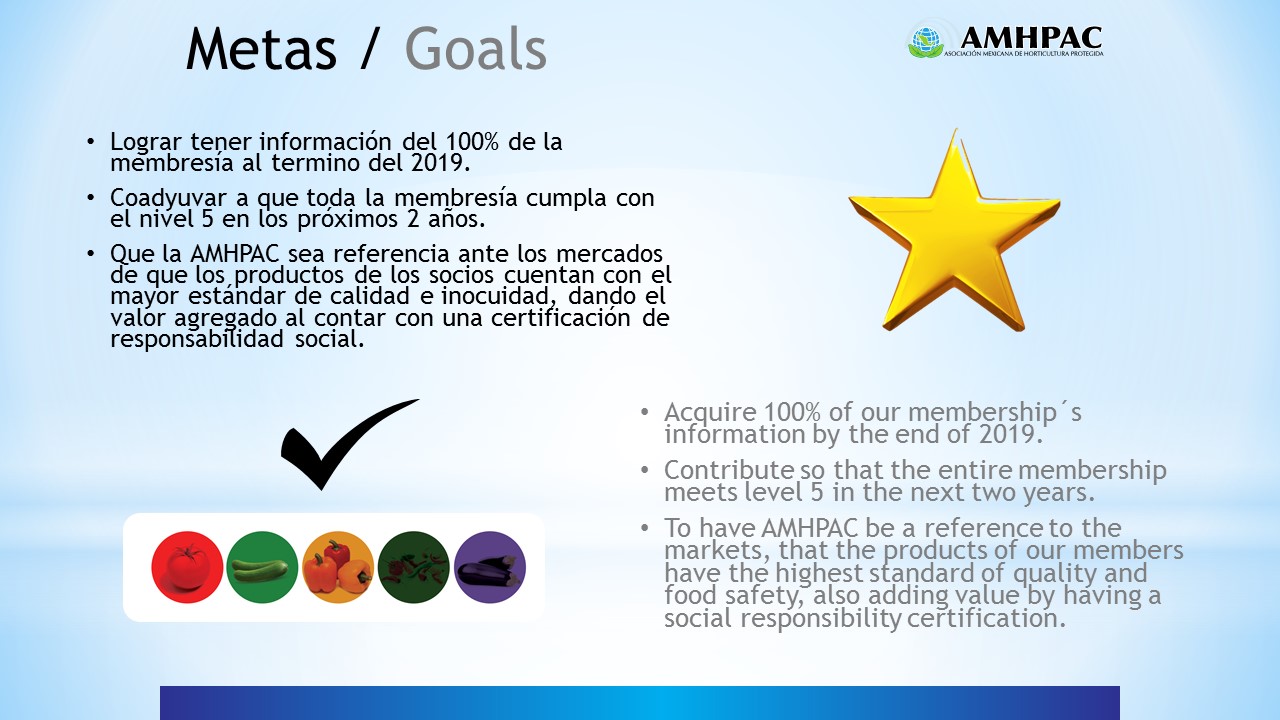 Metas / Goals

AMHPAC
ASOCIACIÓN MEXICANA DE HORTICULTURA PROTEGIDA

• Lograr tener información del 100% de la membresía al termino del 2019.
• Coadyuvar a que toda la membresía cumpla con el nivel 5 en los próximos 2 años.
• Que la AMHPAC sea referencia ante los mercados de que los productos de los socios cuentan con el mayor estándar de calidad e inocuidad, dando el valor agregado al contar con una certificación de responsabilidad social.

• Acquire 100% of our membership´s information by the end of 2019.
• Contribute so that the entire membership meets level 5 in the next two years.
• To have AMHPAC be a reference to the markets, that the products of our members have the highest standard of quality and food safety, also adding value by having a social responsibility certification.